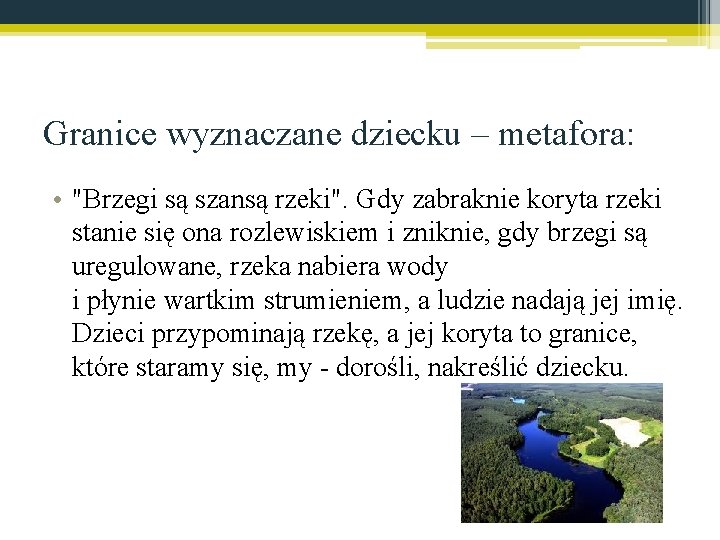 Granice wyznaczane dziecku – metafora:

• "Brzegi są szansą rzeki". Gdy zabraknie koryta rzeki stanie się ona rozlewiskiem i zniknie, gdy brzegi są uregulowane, rzeka nabiera wody i płynie wartkim strumieniem, a ludzie nadają jej imię. Dzieci przypominają rzekę, a jej koryta to granice, które staramy się, my - dorośli, nakreślić dziecku.